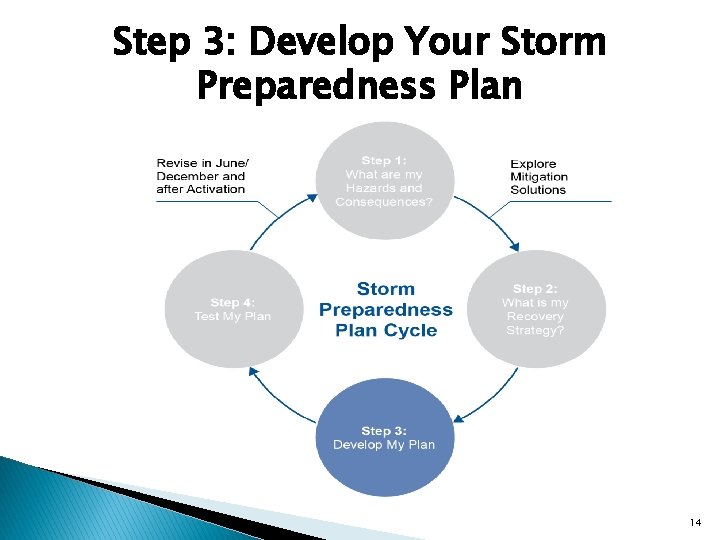 Step 3: Develop Your Storm Preparedness Plan

Revise in June/ December and after Activation

Step 1: What are my Hazards and Consequences?

Explore Mitigation Solutions

Step 4: Test My Plan

Storm Preparedness Plan Cycle

Step 2: What is my Recovery Strategy?

Step 3: Develop My Plan

14